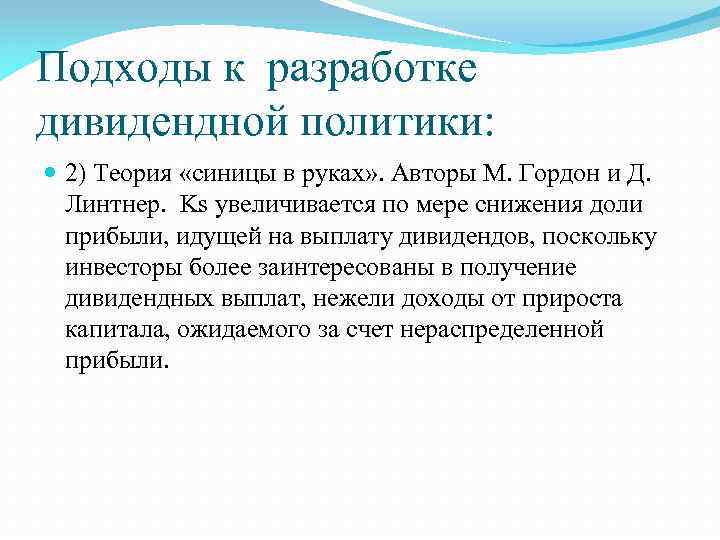 Подходы к разработке дивидендной политики:

2) Теория «синицы в руках». Авторы М. Гордон и Д. Линтнер. Ks увеличивается по мере снижения доли прибыли, идущей на выплату дивидендов, поскольку инвесторы более заинтересованы в получение дивидендных выплат, нежели доходы от прироста капитала, ожидаемого за счет нераспределенной прибыли.